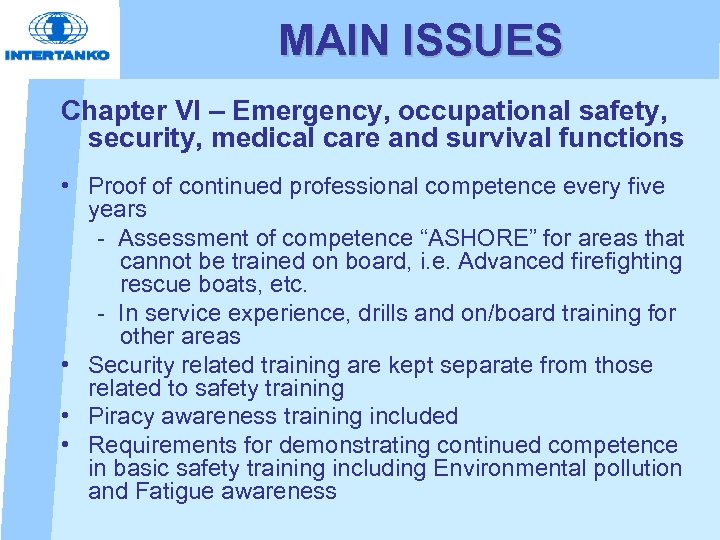 INTERTANKO

MAIN ISSUES

Chapter VI – Emergency, occupational safety, security, medical care and survival functions

• Proof of continued professional competence every five years
- Assessment of competence “ASHORE” for areas that cannot be trained on board, i.e. Advanced firefighting rescue boats, etc.
- In service experience, drills and on/board training for other areas
• Security related training are kept separate from those related to safety training
• Piracy awareness training included
• Requirements for demonstrating continued competence in basic safety training including Environmental pollution and Fatigue awareness